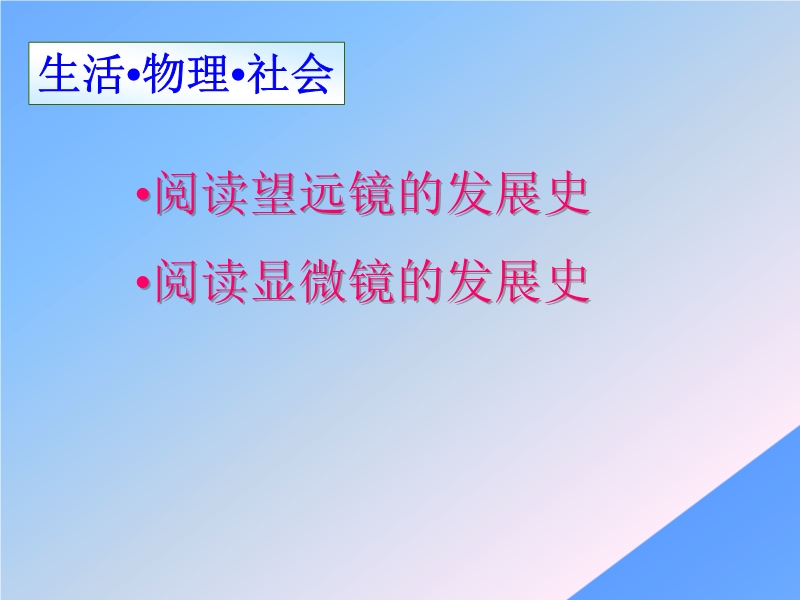 生活•物理•社会

•阅读望远镜的发展史

•阅读显微镜的发展史